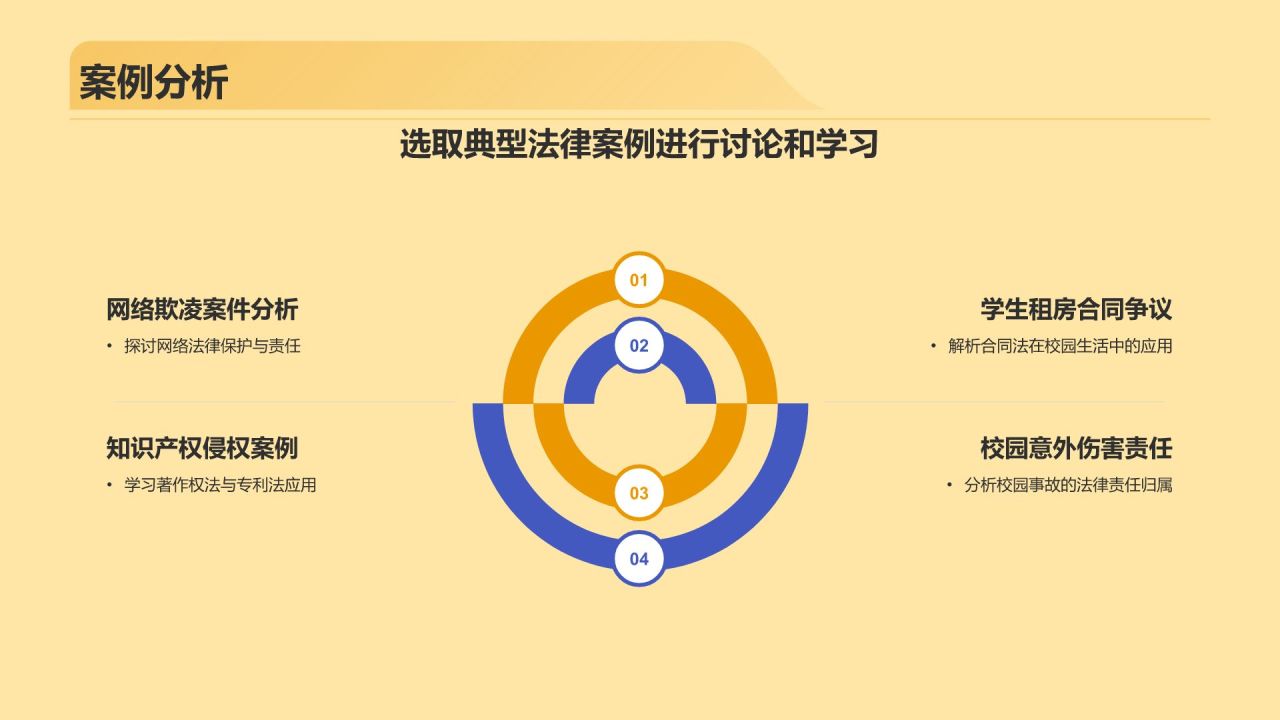 案例分析

选取典型法律案例进行讨论和学习

网络欺凌案件分析

• 探讨网络法律保护与责任

知识产权侵权案例

• 学习著作权法与专利法应用

01

02

03

04

学生租房合同争议

• 解析合同法在校园生活中的应用

校园意外伤害责任

• 分析校园事故的法律责任归属